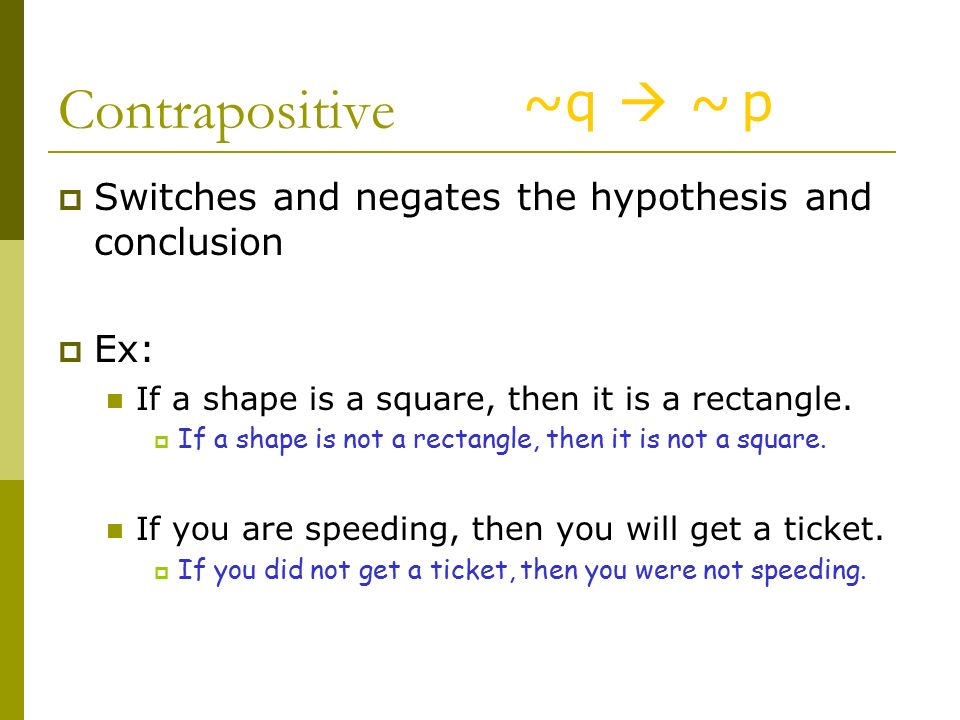 Contrapositive $\sim q \rightarrow \sim p$

Switches and negates the hypothesis and conclusion

Ex:

If a shape is a square, then it is a rectangle.

If a shape is not a rectangle, then it is not a square.

If you are speeding, then you will get a ticket.

If you did not get a ticket, then you were not speeding.